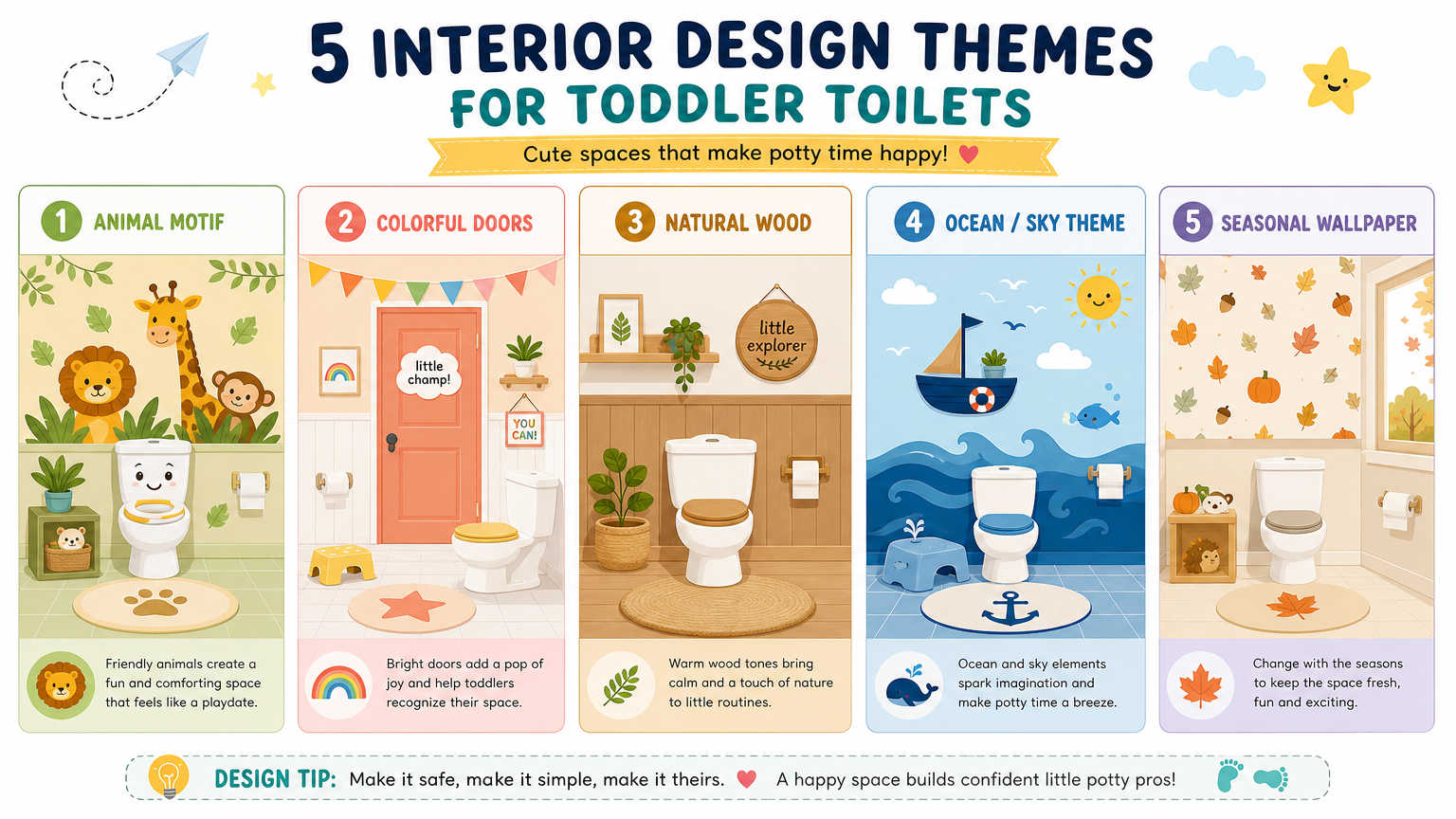 5 INTERIOR DESIGN THEMES
FOR TODDLER TOILETS
Cute spaces that make potty time happy!

1 ANIMAL MOTIF

Friendly animals create a fun and comforting space that feels like a playdate.

2 COLORFUL DOORS

little champ!

YOU CAN!

Bright doors add a pop of joy and help toddlers recognize their space.

3 NATURAL WOOD

little explorer

Warm wood tones bring calm and a touch of nature to little routines.

4 OCEAN / SKY THEME

Ocean and sky elements spark imagination and make potty time a breeze.

5 SEASONAL WALLPAPER

Change with the seasons to keep the space fresh, fun and exciting.

DESIGN TIP: Make it safe, make it simple, make it theirs. A happy space builds confident little potty pros!